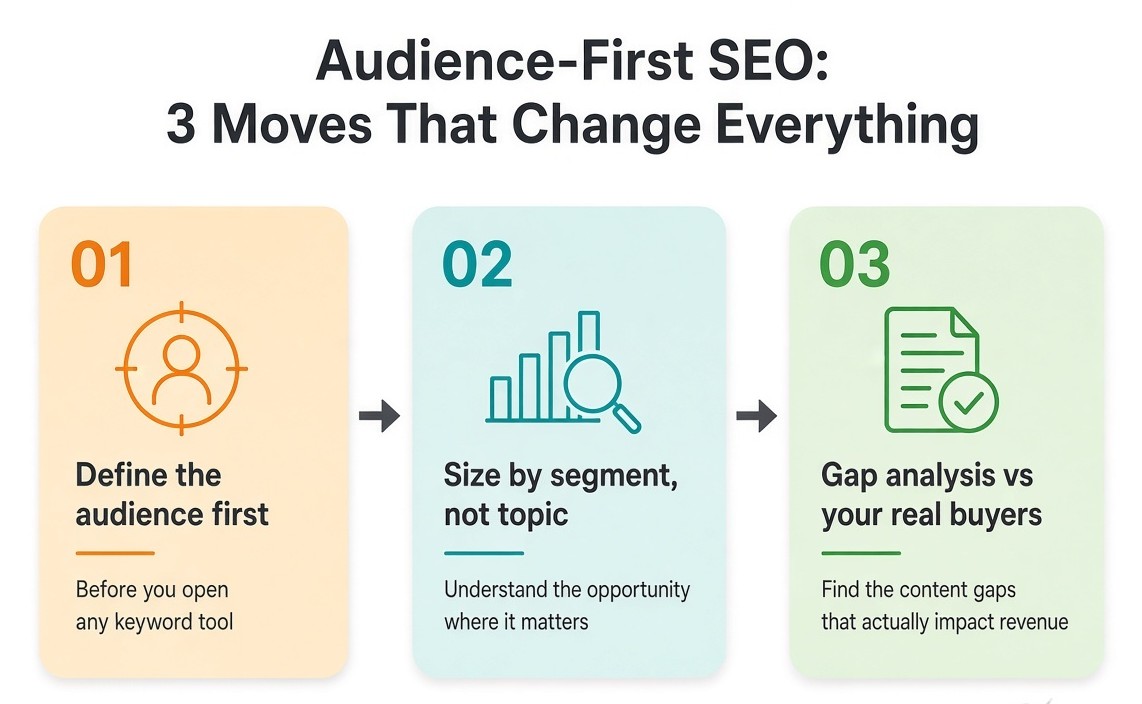 Audience-First SEO:
3 Moves That Change Everything

01

Define the audience first

Before you open any keyword tool

02

Size by segment, not topic

Understand the opportunity where it matters

03

Gap analysis vs your real buyers

Find the content gaps that actually impact revenue